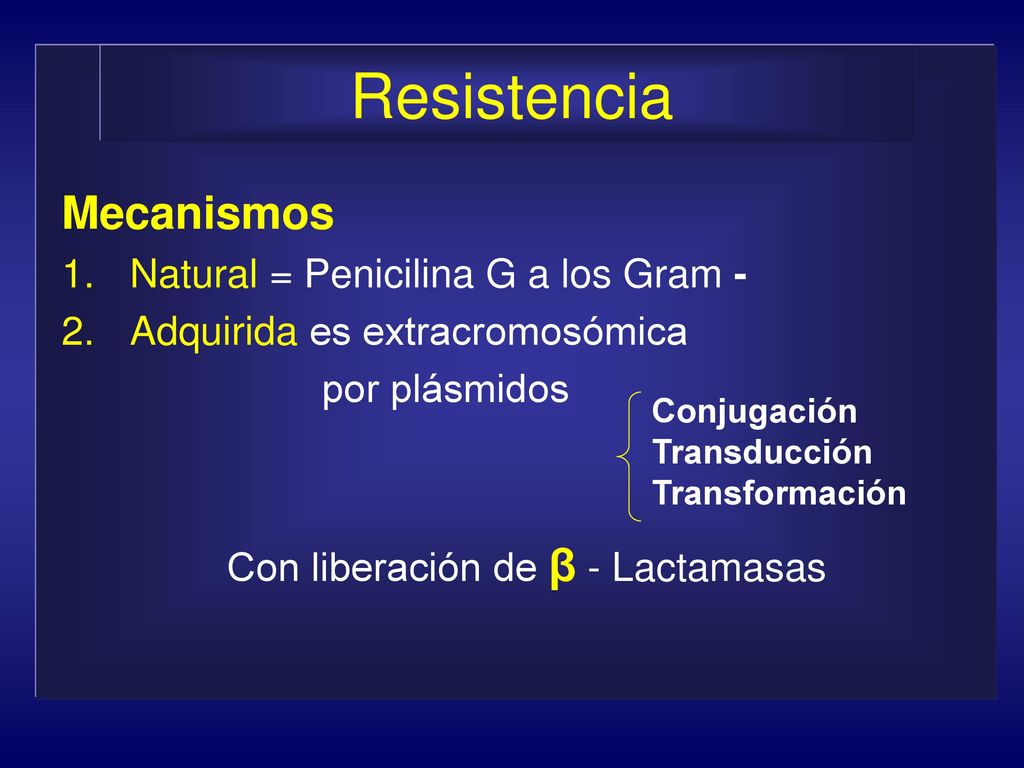 Resistencia

Mecanismos

1. Natural = Penicilina G a los Gram -
2. Adquirida es extracromosómica por plásmidos

Conjugación
Transducción
Transformación

Con liberación de β - Lactamasas